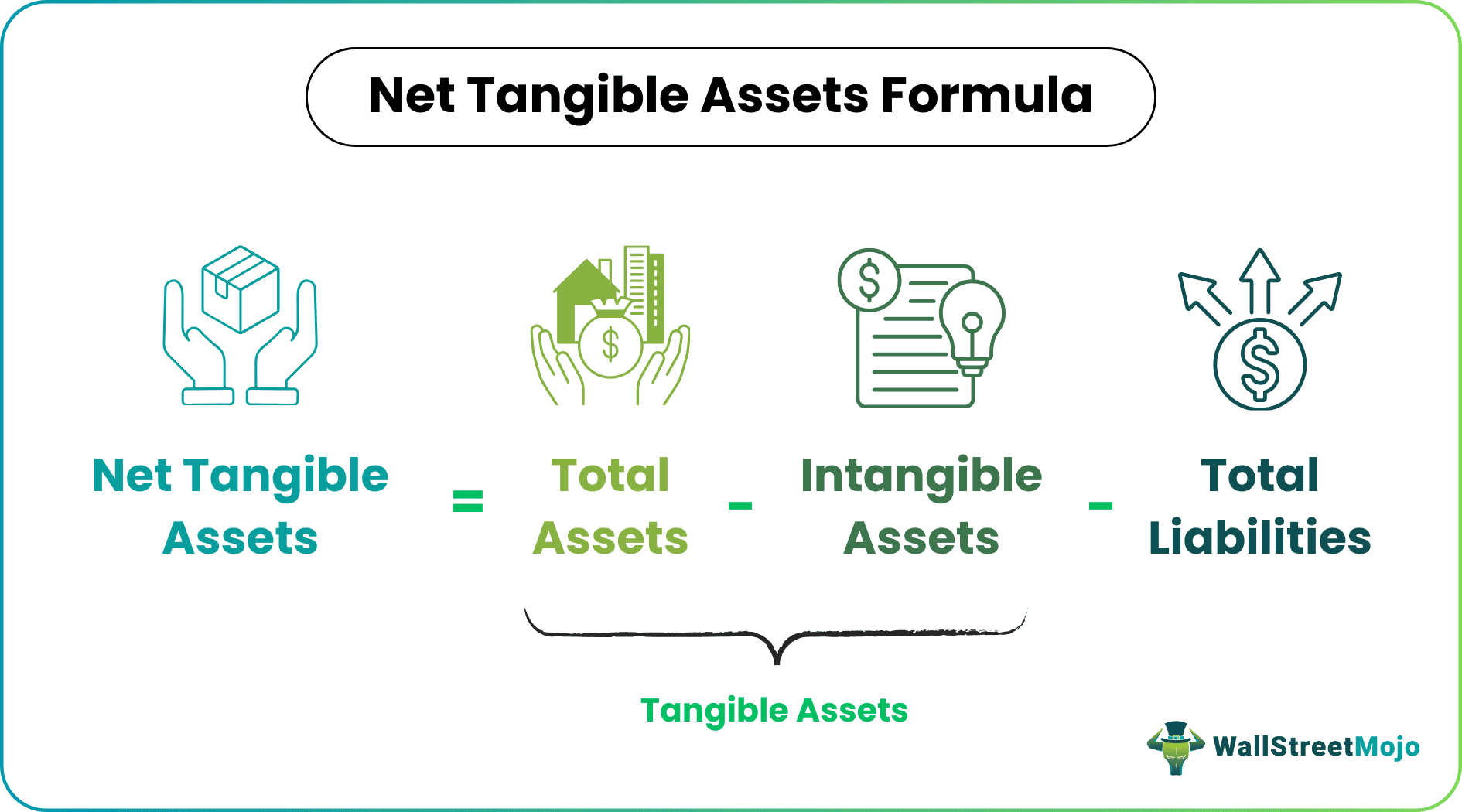 Net Tangible Assets Formula

Net Tangible Assets = Total Assets - Intangible Assets - Total Liabilities

Tangible Assets

WallStreetMojo